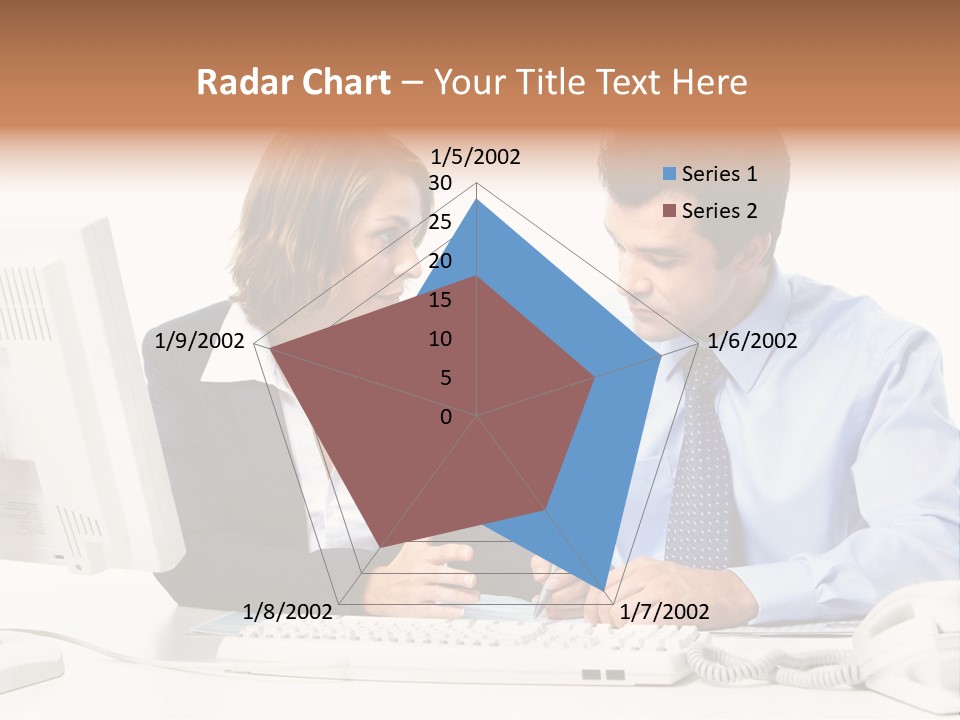 Radar Chart – Your Title Text Here

1/5/2002
30
25
20
15
10
5
0
1/6/2002
1/7/2002
1/8/2002
1/9/2002

Series 1
Series 2